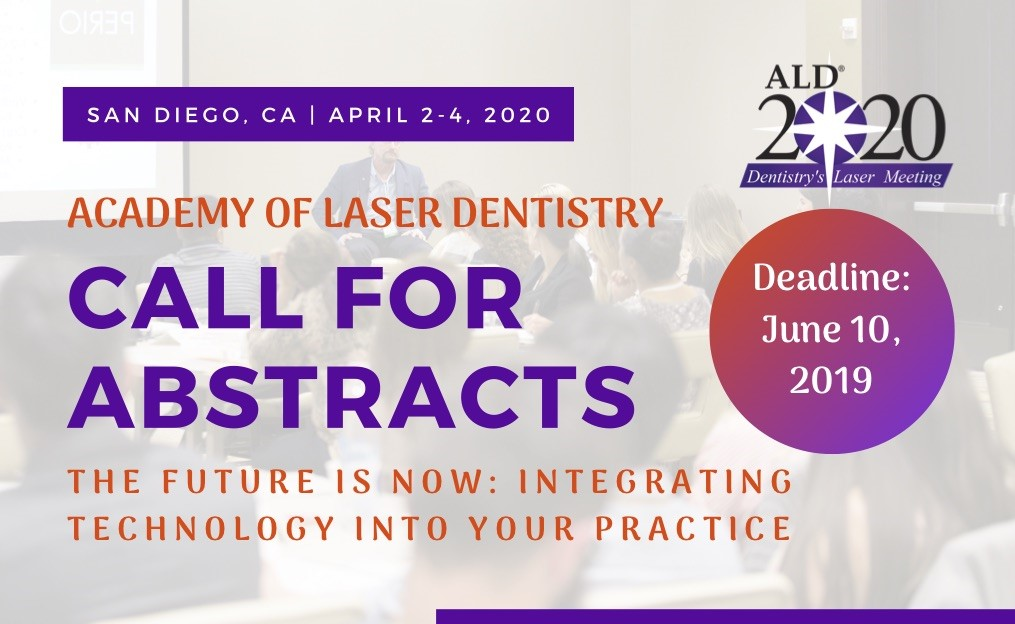 PERIO

SAN DIEGO, CA | APRIL 2-4, 2020

ALD®
2020
Dentistry's Laser Meeting

ACADEMY OF LASER DENTISTRY

CALL FOR ABSTRACTS

Deadline: June 10, 2019

THE FUTURE IS NOW: INTEGRATING TECHNOLOGY INTO YOUR PRACTICE